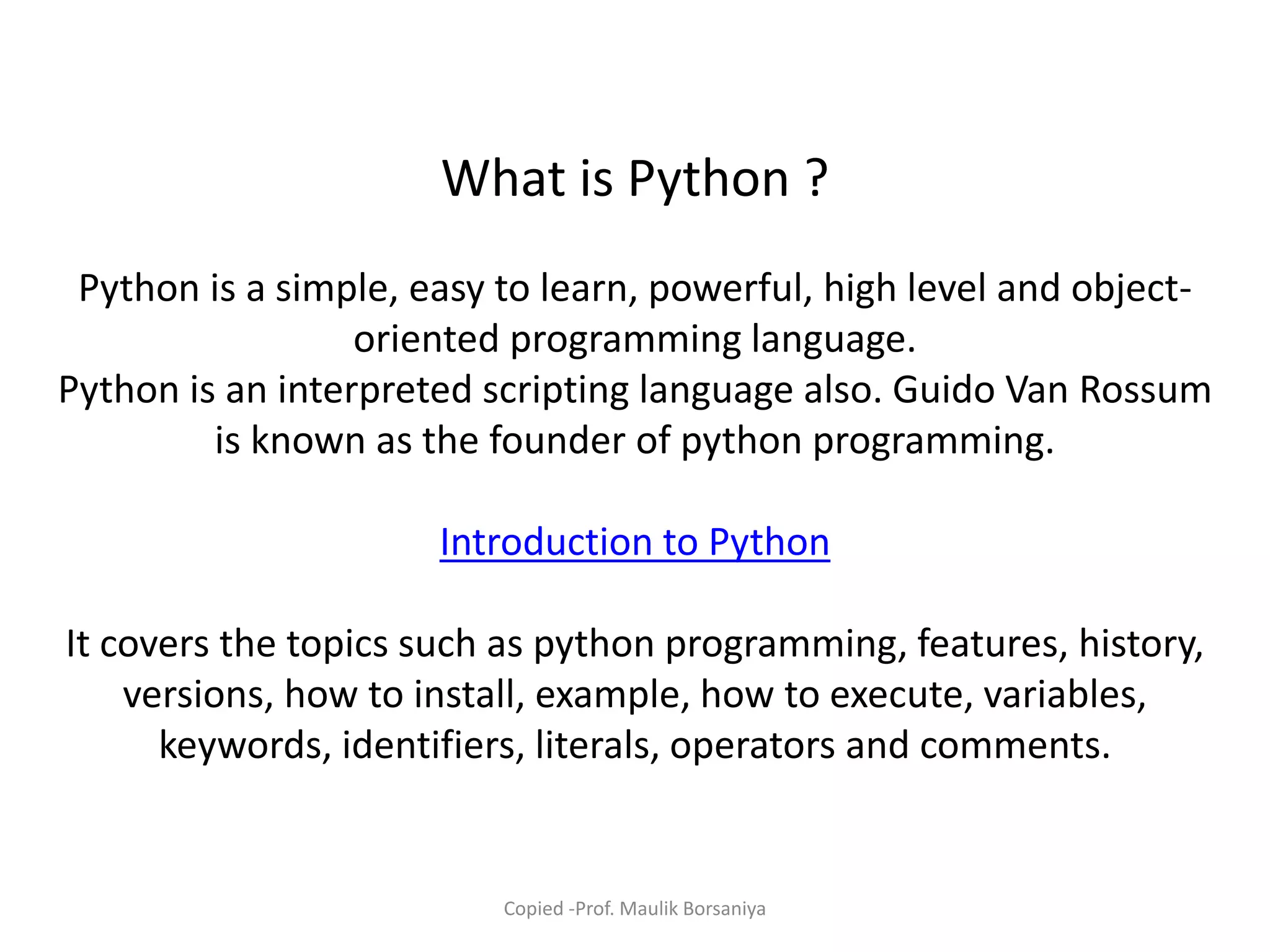 What is Python ?

Python is a simple, easy to learn, powerful, high level and object-oriented programming language.
Python is an interpreted scripting language also. Guido Van Rossum is known as the founder of python programming.

Introduction to Python

It covers the topics such as python programming, features, history, versions, how to install, example, how to execute, variables, keywords, identifiers, literals, operators and comments.

Copied -Prof. Maulik Borsaniya